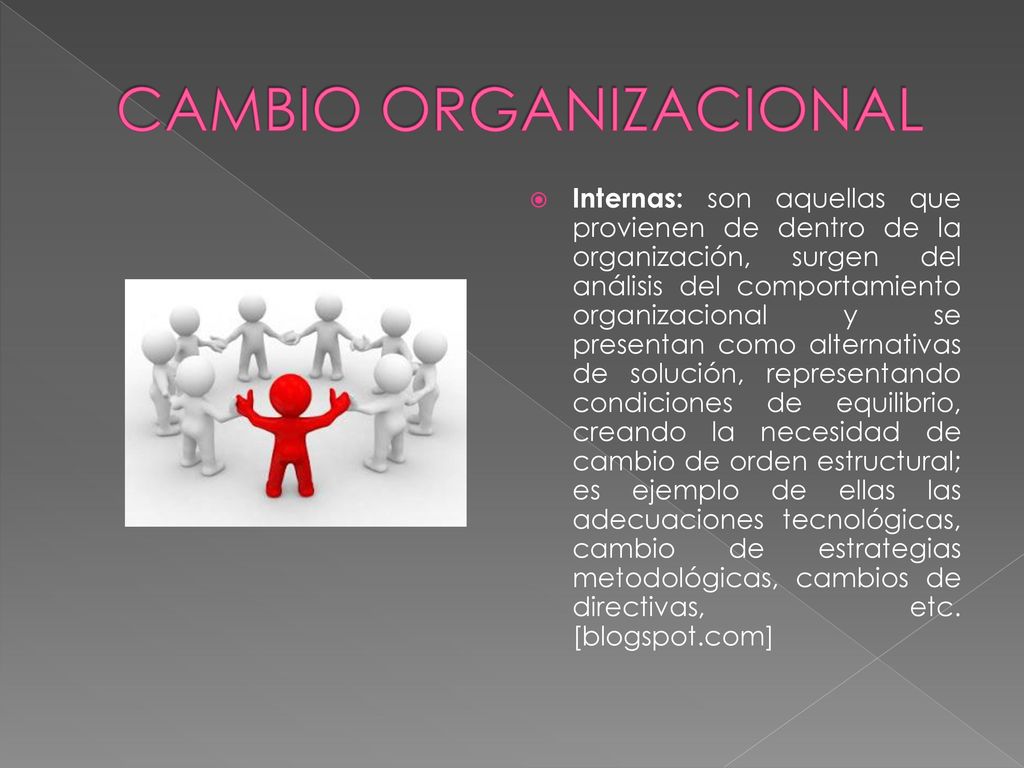 CAMBIO ORGANIZACIONAL

Internas: son aquellas que provienen de dentro de la organización, surgen del análisis del comportamiento organizacional y se presentan como alternativas de solución, representando condiciones de equilibrio, creando la necesidad de cambio de orden estructural; es ejemplo de ellas las adecuaciones tecnológicas, cambio de estrategias metodológicas, cambios de directivas, etc. [blogspot.com]